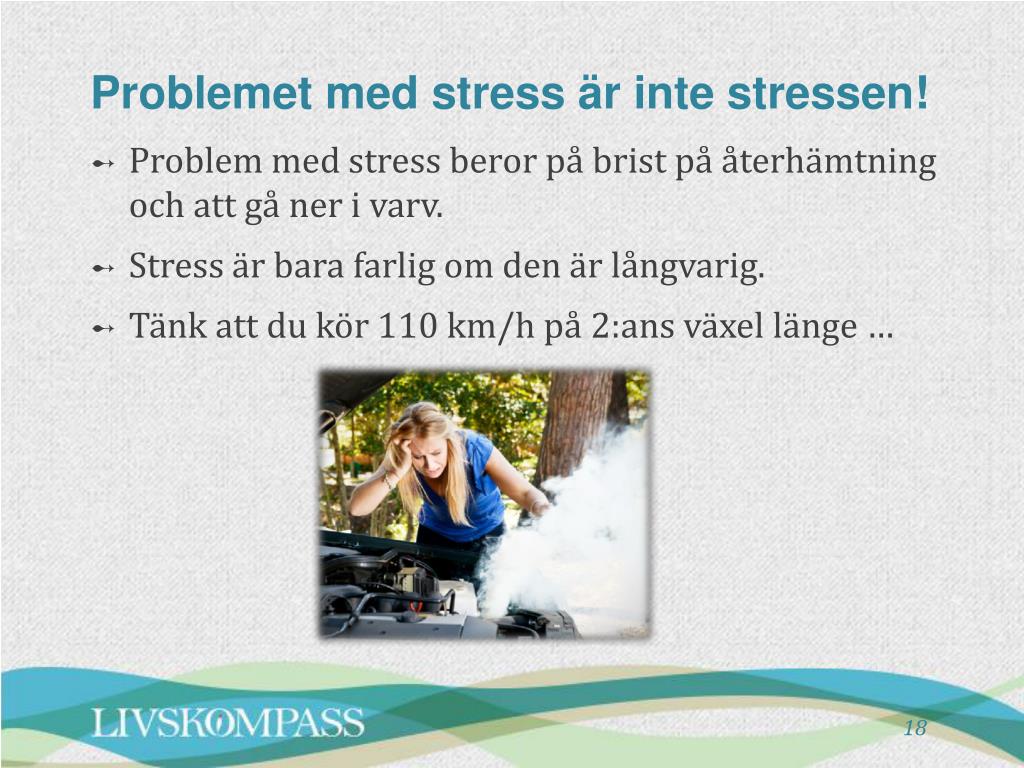 Problemet med stress är inte stressen!

Problem med stress beror på brist på återhämtning och att gå ner i varv.

Stress är bara farlig om den är långvarig.

Tänk att du kör 110 km/h på 2:ans växel länge …

LIVSKOMPASS

18